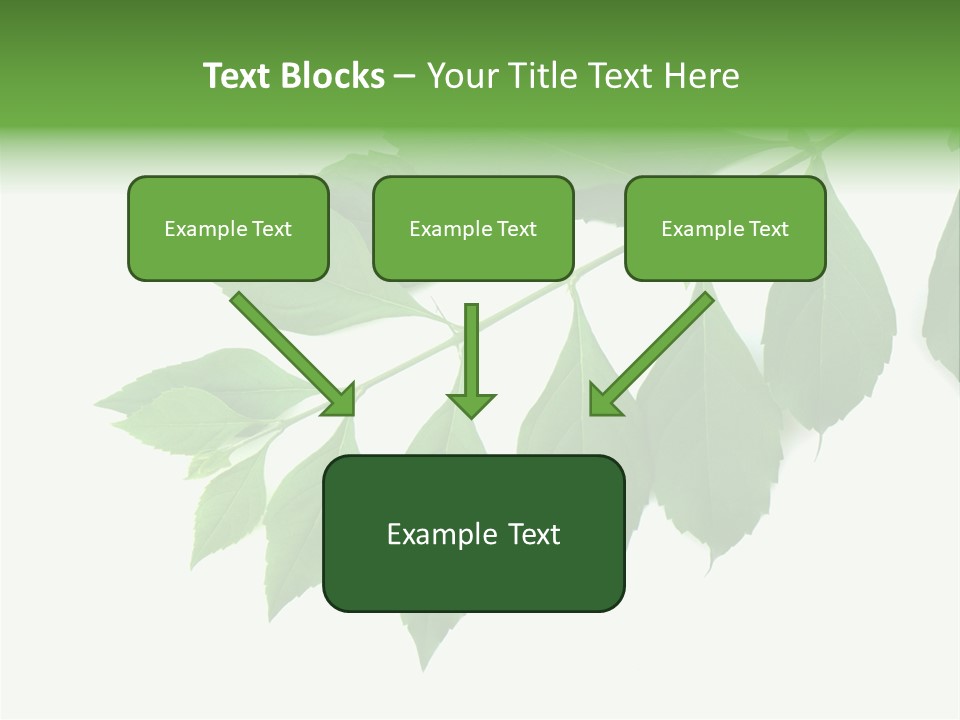 Text Blocks – Your Title Text Here

Example Text

Example Text

Example Text

Example Text